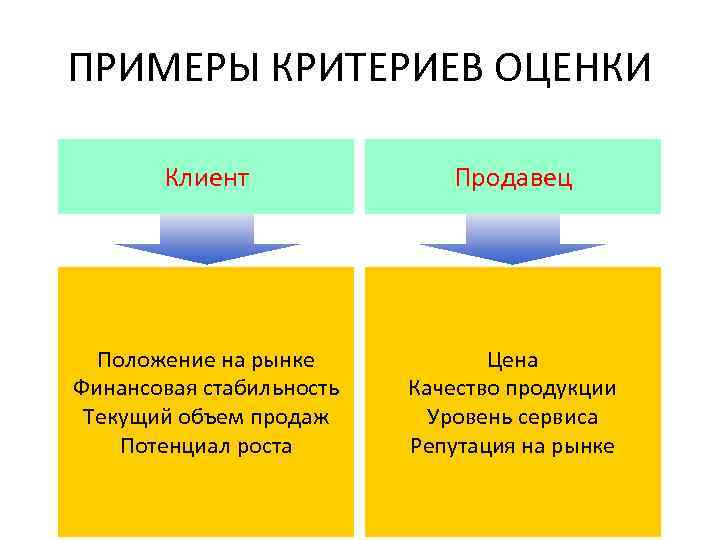 ПРИМЕРЫ КРИТЕРИЕВ ОЦЕНКИ

Клиент

Положение на рынке
Финансовая стабильность
Текущий объем продаж
Потенциал роста

Продавец

Цена
Качество продукции
Уровень сервиса
Репутация на рынке